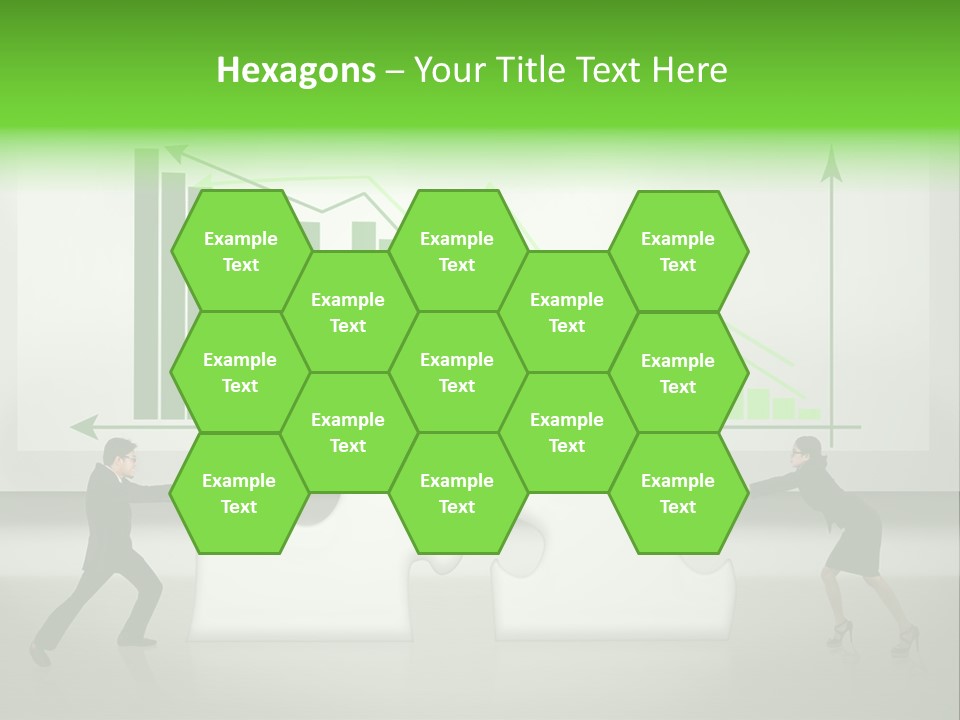 Hexagons – Your Title Text Here

Example Text

Example Text

Example Text

Example Text

Example Text

Example Text

Example Text

Example Text

Example Text

Example Text

Example Text

Example Text

Example Text